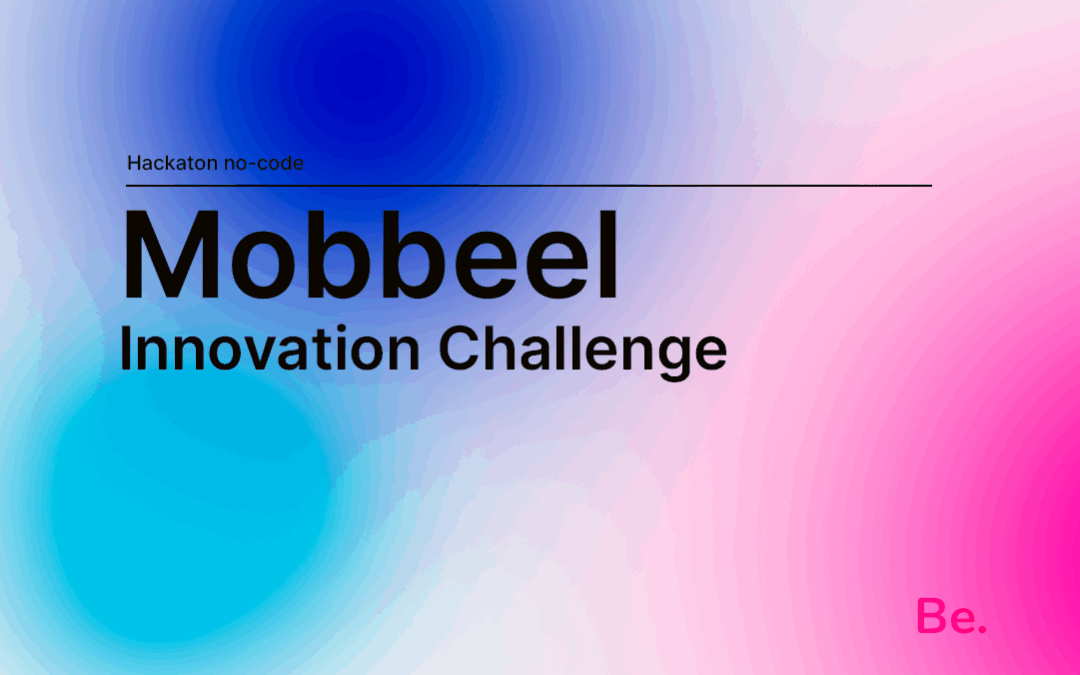 Hackaton no-code

Mobbeel
Innovation Challenge

Be.